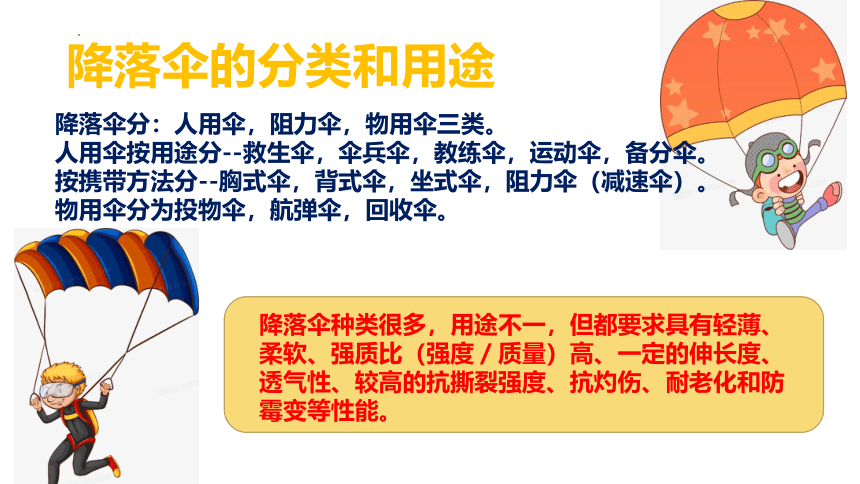 降落伞的分类和用途

降落伞分：人用伞，阻力伞，物用伞三类。
人用伞按用途分--救生伞，伞兵伞，教练伞，运动伞，备分伞。
按携带方法分--胸式伞，背式伞，坐式伞，阻力伞（减速伞）。
物用伞分为投物伞，航弹伞，回收伞。

降落伞种类很多，用途不一，但都要求具有轻薄、柔软、强质比（强度 / 质量）高、一定的伸长度、透气性、较高的抗撕裂强度、抗灼伤、耐老化和防霉变等性能。